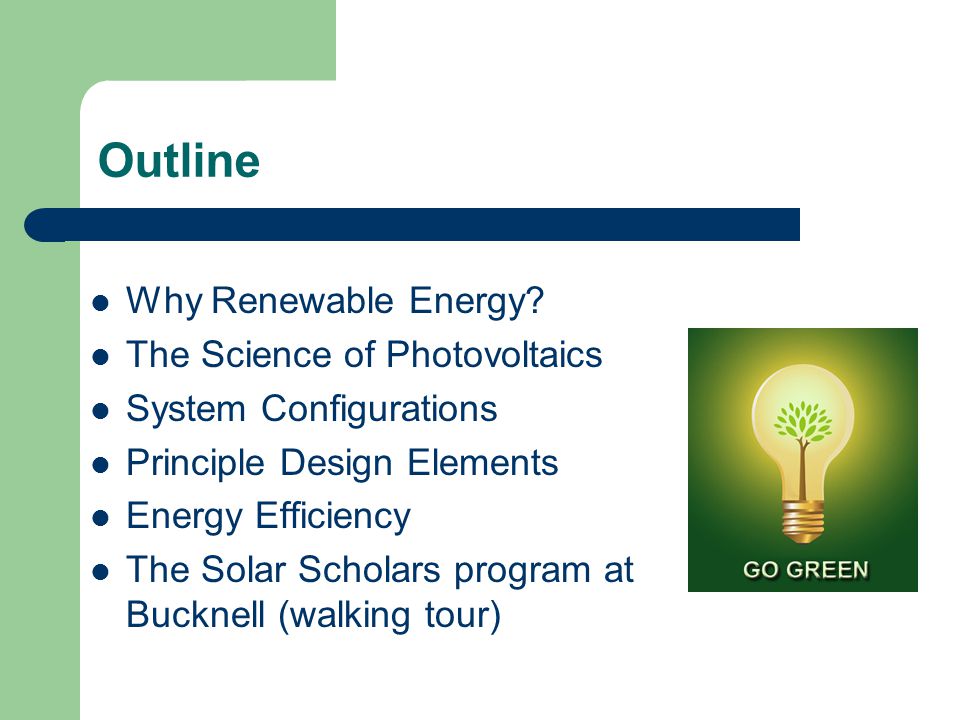 Outline

- Why Renewable Energy?
- The Science of Photovoltaics
- System Configurations
- Principle Design Elements
- Energy Efficiency
- The Solar Scholars program at Bucknell (walking tour)

GO GREEN